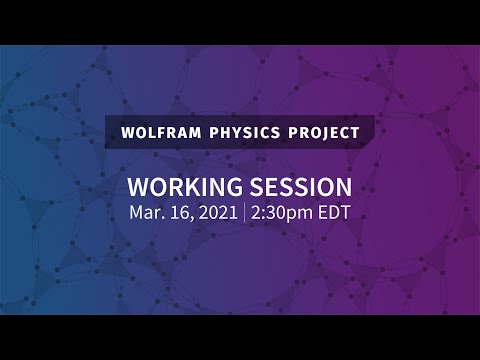 WOLFRAM PHYSICS PROJECT

WORKING SESSION
Mar. 16, 2021 | 2:30pm EDT